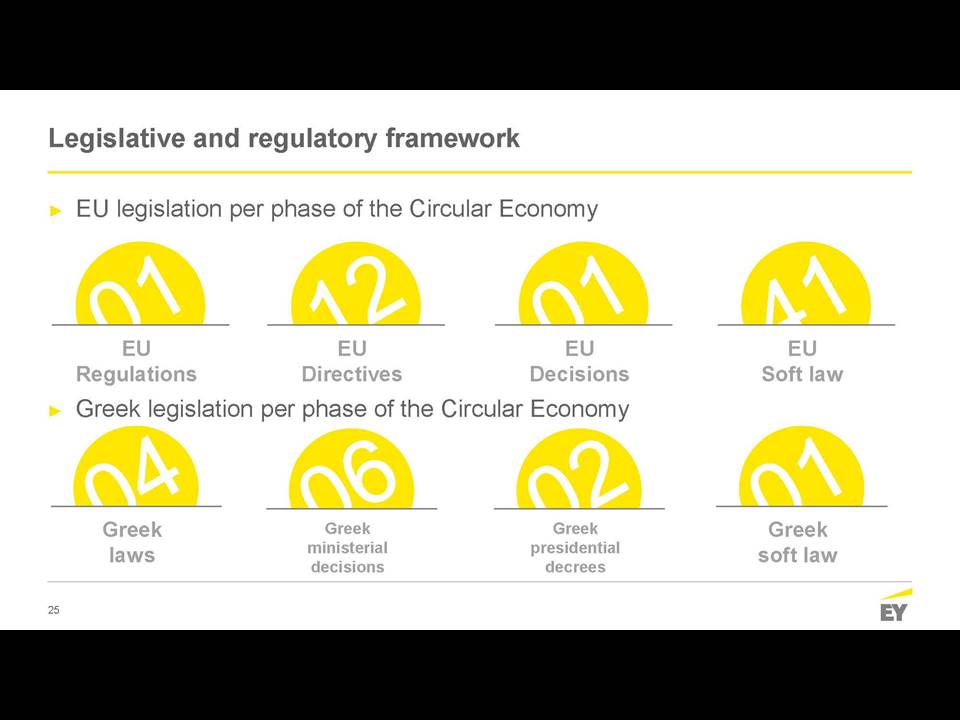 Legislative and regulatory framework

► EU legislation per phase of the Circular Economy

01
EU Regulations

12
EU Directives

01
EU Decisions

41
EU Soft law

► Greek legislation per phase of the Circular Economy

04
Greek laws

06
Greek ministerial decisions

02
Greek presidential decrees

01
Greek soft law

25

EY